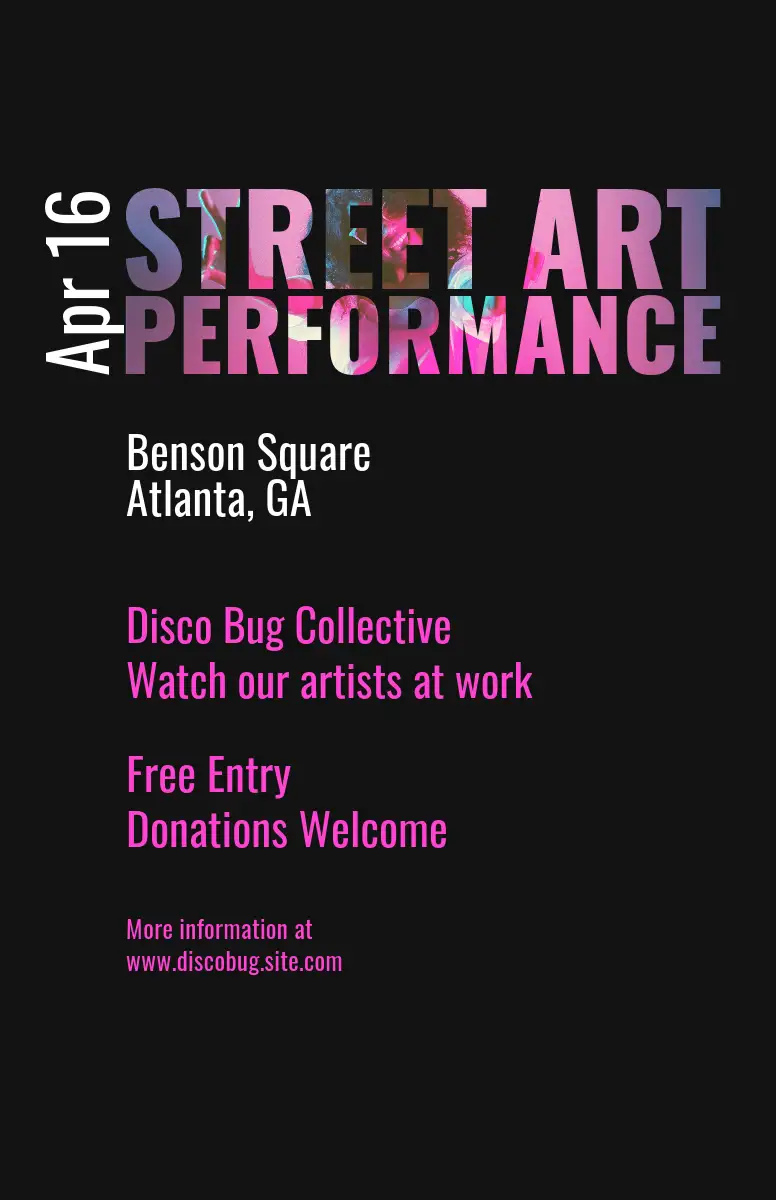 Apr 16

STREET ART
PERFORMANCE

Benson Square
Atlanta, GA

Disco Bug Collective
Watch our artists at work

Free Entry
Donations Welcome

More information at
www.discobug.site.com